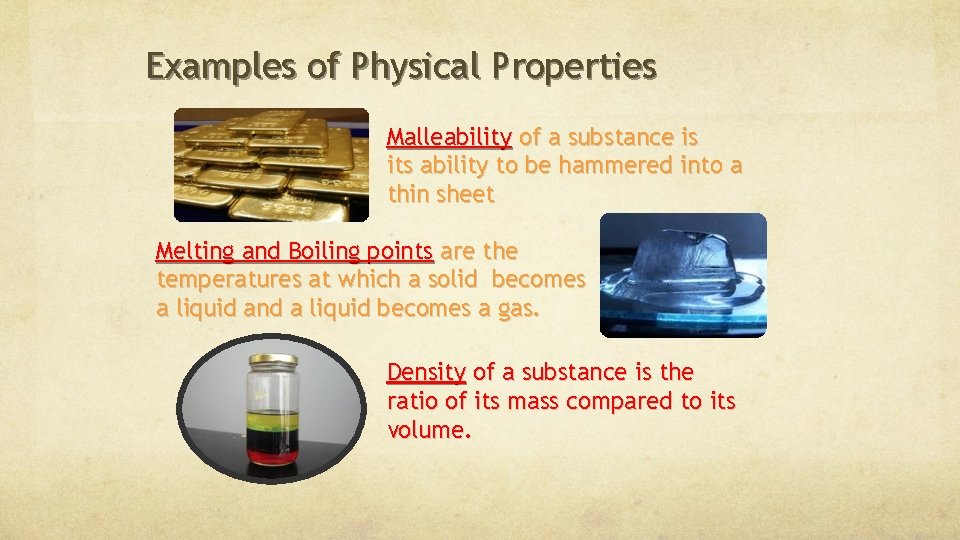 Examples of Physical Properties

Malleability of a substance is its ability to be hammered into a thin sheet

Melting and Boiling points are the temperatures at which a solid becomes a liquid and a liquid becomes a gas.

Density of a substance is the ratio of its mass compared to its volume.